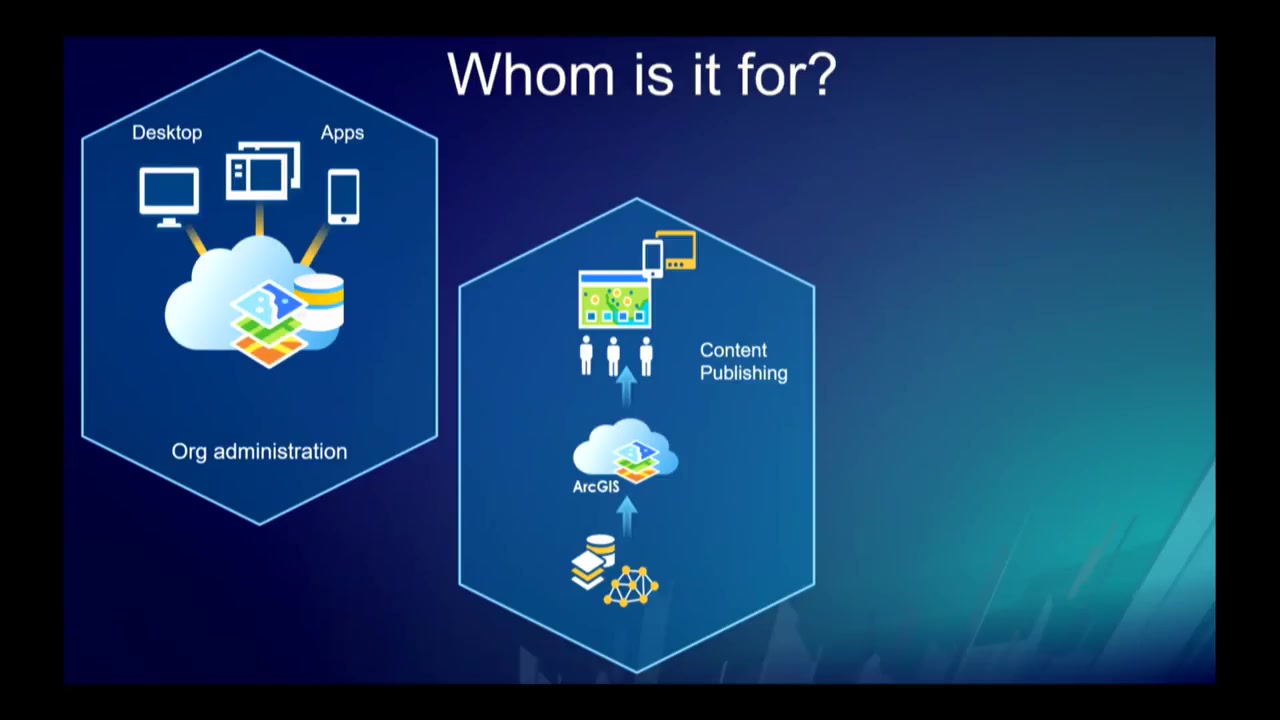 Whom is it for?

Desktop

Apps

Org administration

Content Publishing

ArcGIS